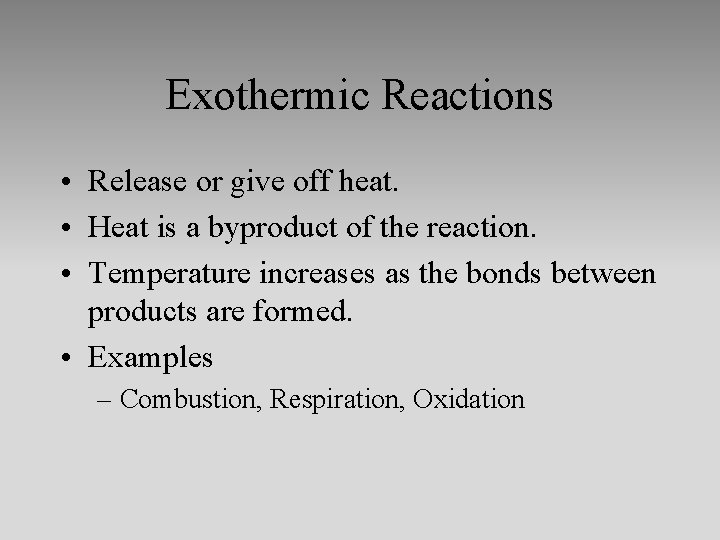 Exothermic Reactions

• Release or give off heat.
• Heat is a byproduct of the reaction.
• Temperature increases as the bonds between products are formed.
• Examples
– Combustion, Respiration, Oxidation